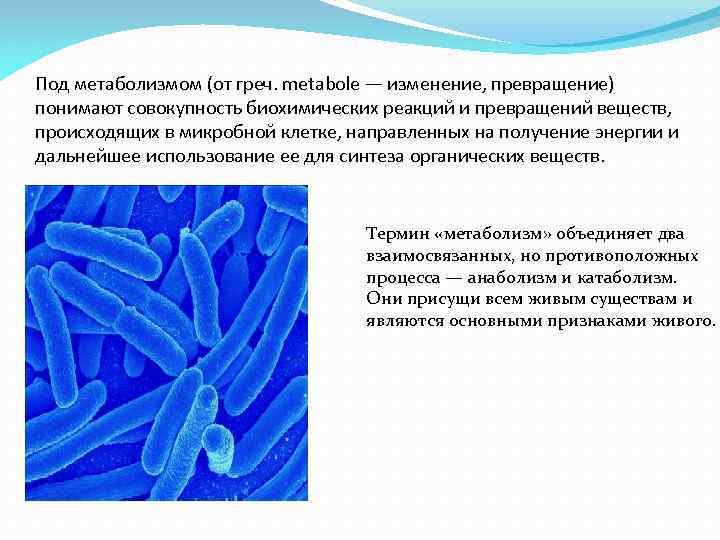 Под метаболизмом (от греч. metabole — изменение, превращение) понимают совокупность биохимических реакций и превращений веществ, происходящих в микробной клетке, направленных на получение энергии и дальнейшее использование ее для синтеза органических веществ.

Термин «метаболизм» объединяет два взаимосвязанных, но противоположных процесса — анаболизм и катаболизм. Они присущи всем живым существам и являются основными признаками живого.